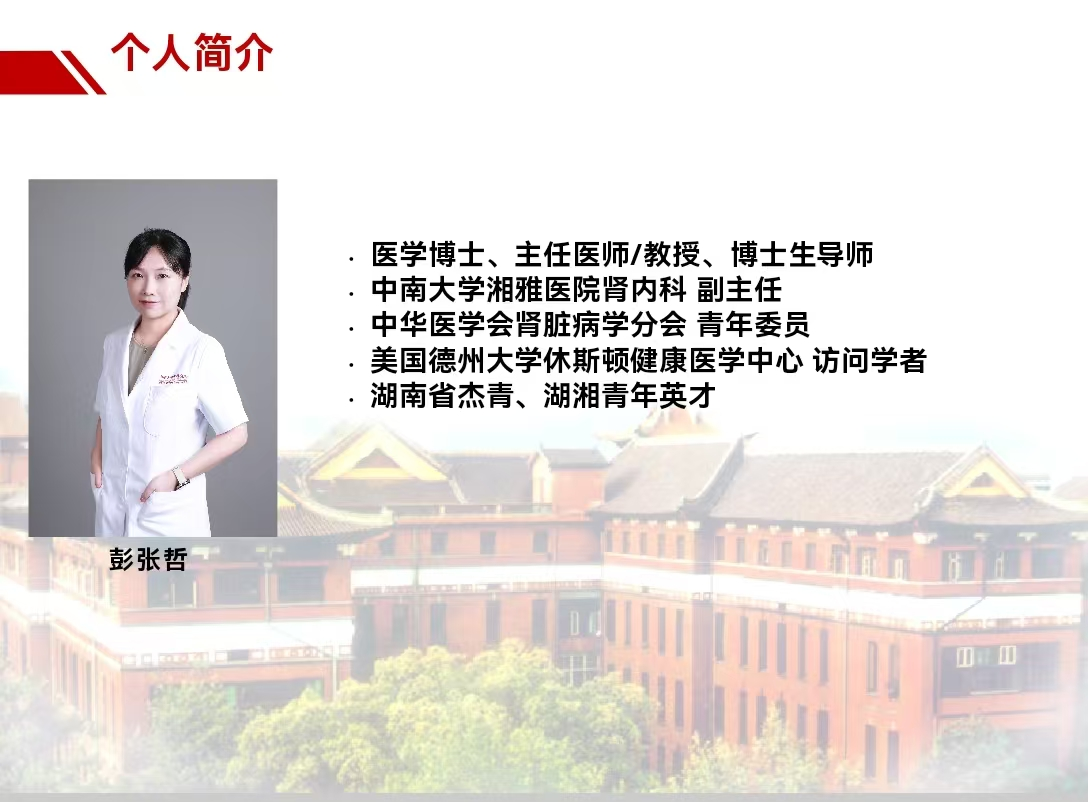 个人简介

彭张哲

· 医学博士、主任医师/教授、博士生导师
· 中南大学湘雅医院肾内科 副主任
· 中华医学会肾脏病学分会 青年委员
· 美国德州大学休斯顿健康医学中心 访问学者
· 湖南省杰青、湖湘青年英才